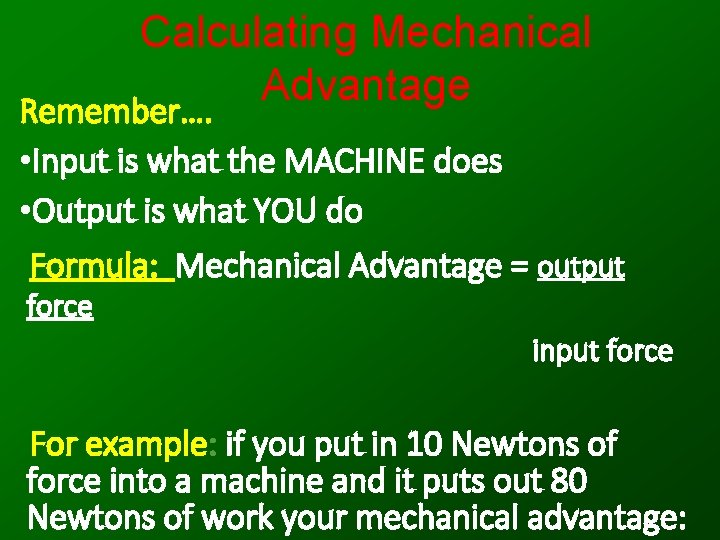 Calculating Mechanical Advantage

Remember….

•Input is what the MACHINE does

•Output is what YOU do

Formula: Mechanical Advantage = output force

input force

For example: if you put in 10 Newtons of force into a machine and it puts out 80 Newtons of work your mechanical advantage: